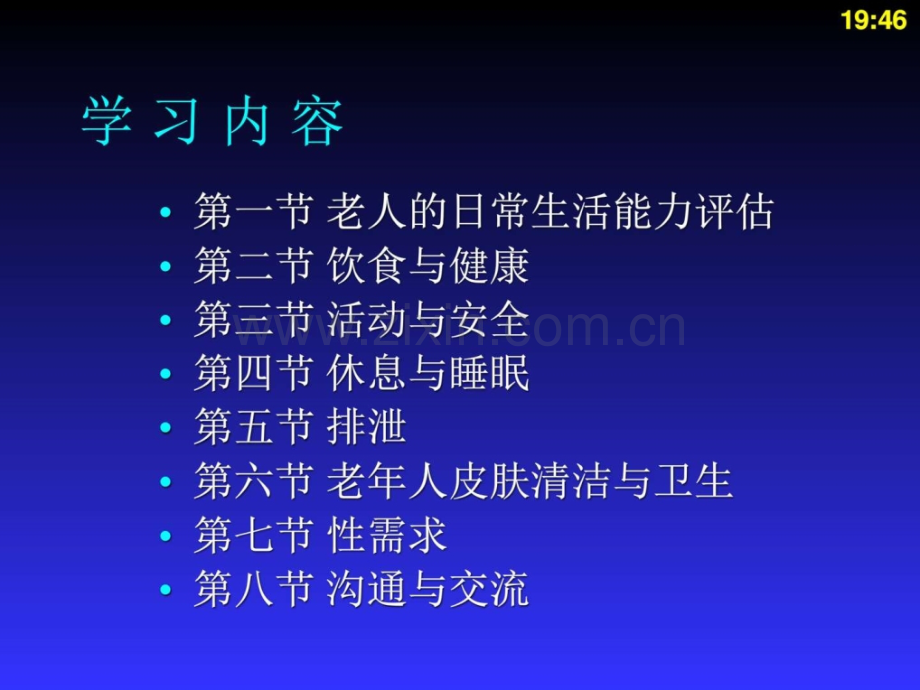 19:46

学习内容

• 第一节 老人的日常生活能力评估
• 第二节 饮食与健康
• 第三节 活动与安全
• 第四节 休息与睡眠
• 第五节 排泄
• 第六节 老年人皮肤清洁与卫生
• 第七节 性需求
• 第八节 沟通与交流

www.zixin.com.cn